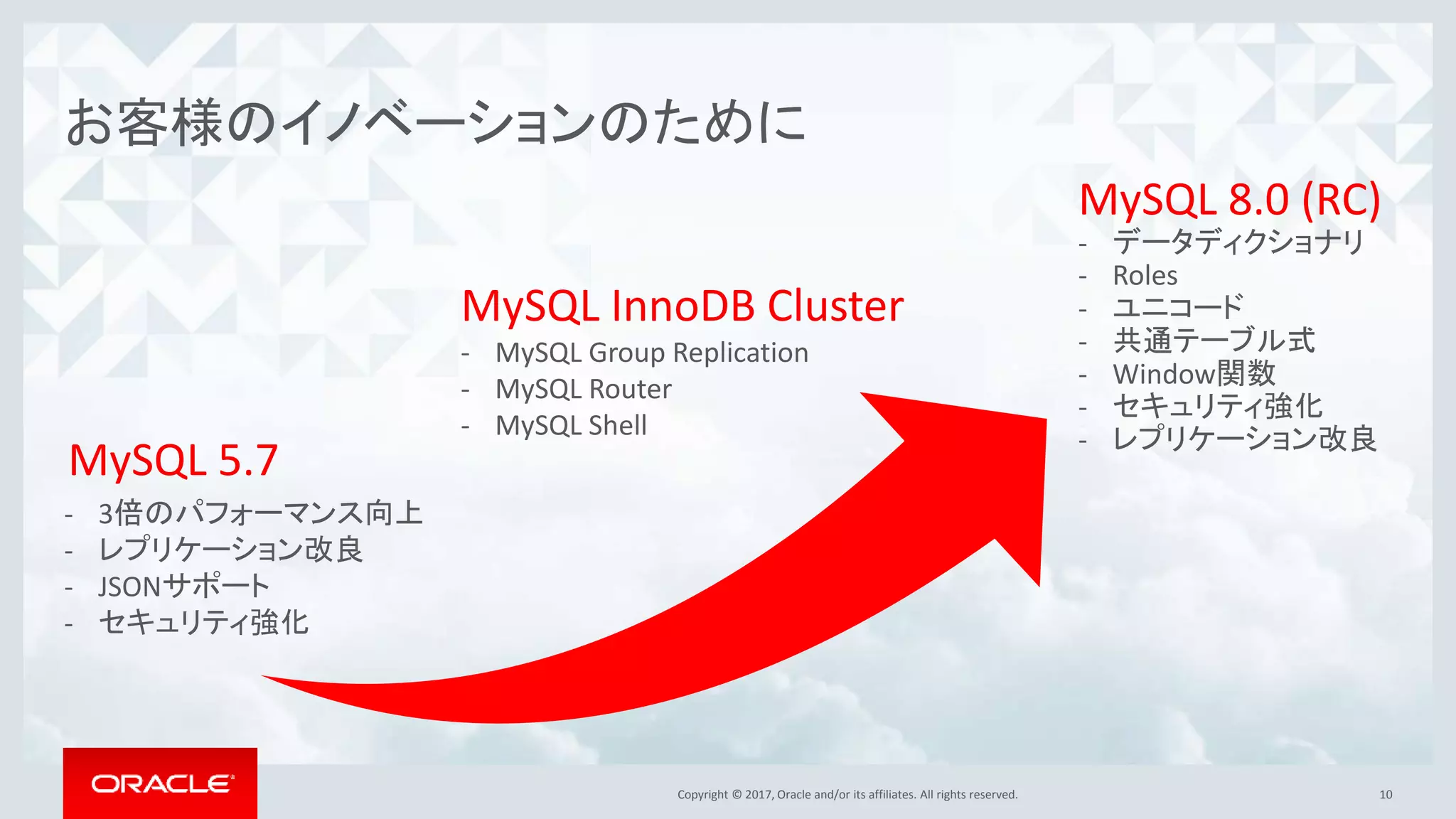 お客様のイノベーションのために

MySQL 5.7
- 3倍のパフォーマンス向上
- レプリケーション改良
- JSONサポート
- セキュリティ強化

MySQL InnoDB Cluster
- MySQL Group Replication
- MySQL Router
- MySQL Shell

MySQL 8.0 (RC)
- データディクショナリ
- Roles
- ユニコード
- 共通テーブル式
- Window関数
- セキュリティ強化
- レプリケーション改良

ORACLE

Copyright © 2017, Oracle and/or its affiliates. All rights reserved.

10